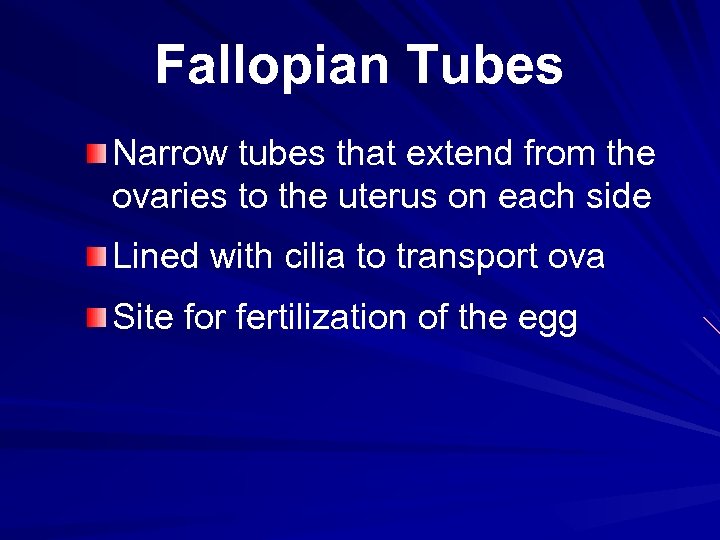 Fallopian Tubes

Narrow tubes that extend from the ovaries to the uterus on each side

Lined with cilia to transport ova

Site for fertilization of the egg